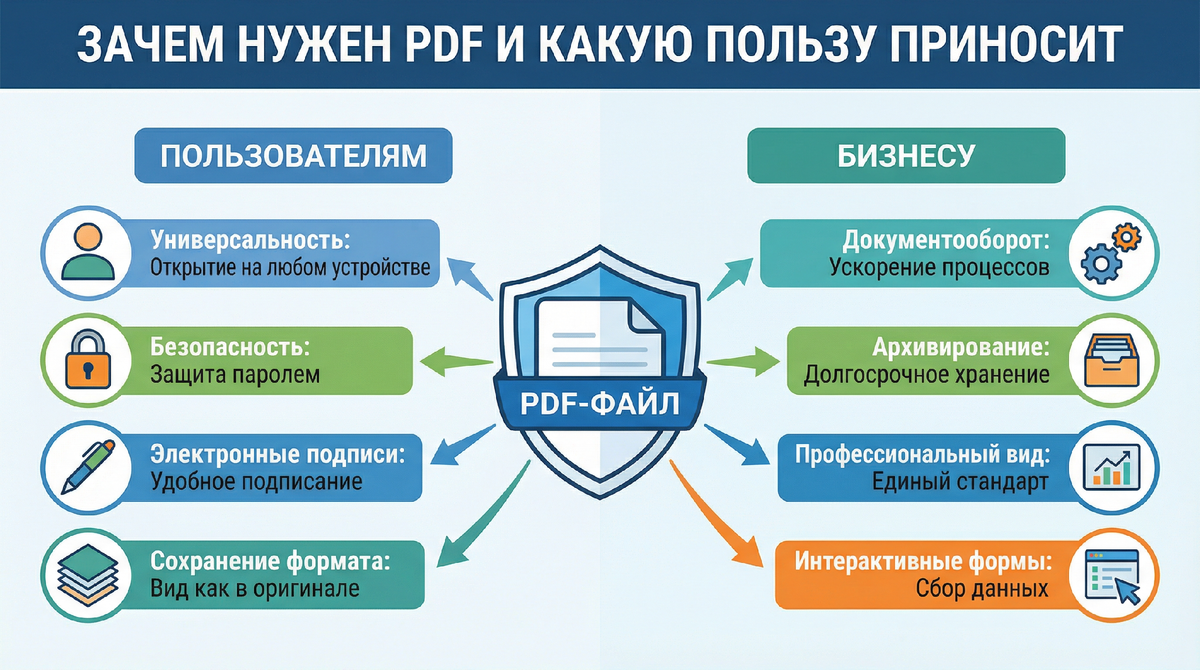 ЗАЧЕМ НУЖЕН PDF И КАКУЮ ПОЛЬЗУ ПРИНОСИТ

ПОЛЬЗОВАТЕЛЯМ

Универсальность:
Открытие на любом устройстве

Безопасность:
Защита паролем

Электронные подписи:
Удобное подписание

Сохранение формата:
Вид как в оригинале

PDF-ФАЙЛ

БИЗНЕСУ

Документооборот:
Ускорение процессов

Архивирование:
Долгосрочное хранение

Профессиональный вид:
Единый стандарт

Интерактивные формы:
Сбор данных